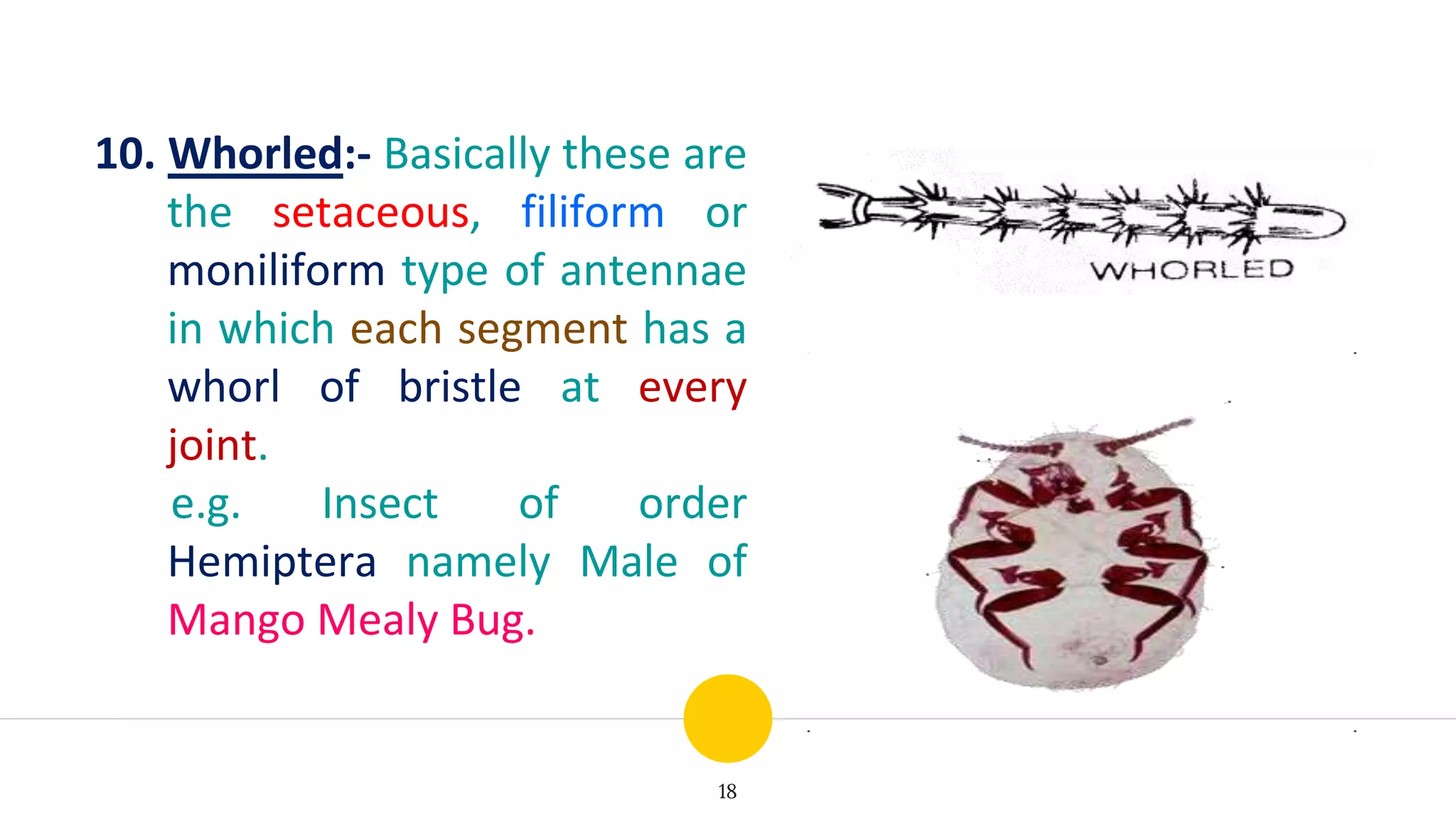 10. Whorled:- Basically these are the setaceous, filiform or moniliform type of antennae in which each segment has a whorl of bristle at every joint.

e.g. Insect of order Hemiptera namely Male of Mango Mealy Bug.

WHORLED

18